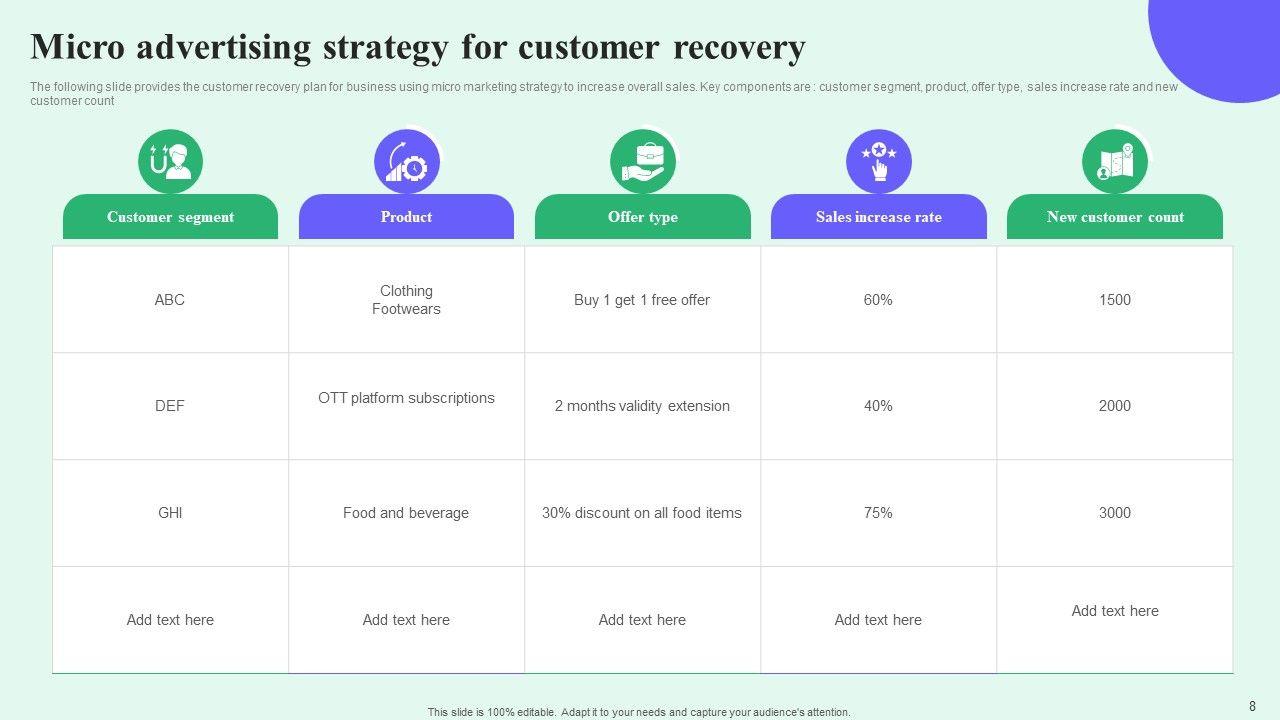 Micro advertising strategy for customer recovery

The following slide provides the customer recovery plan for business using micro marketing strategy to increase overall sales. Key components are : customer segment, product, offer type, sales increase rate and new customer count

| Customer segment | Product | Offer type | Sales increase rate | New customer count |
|---|---|---|---|---|
| ABC | Clothing Footwears | Buy 1 get 1 free offer | 60% | 1500 |
| DEF | OTT platform subscriptions | 2 months validity extension | 40% | 2000 |
| GHI | Food and beverage | 30% discount on all food items | 75% | 3000 |
| Add text here | Add text here | Add text here | Add text here | Add text here |

This slide is 100% editable. Adapt it to your needs and capture your audience's attention.

8